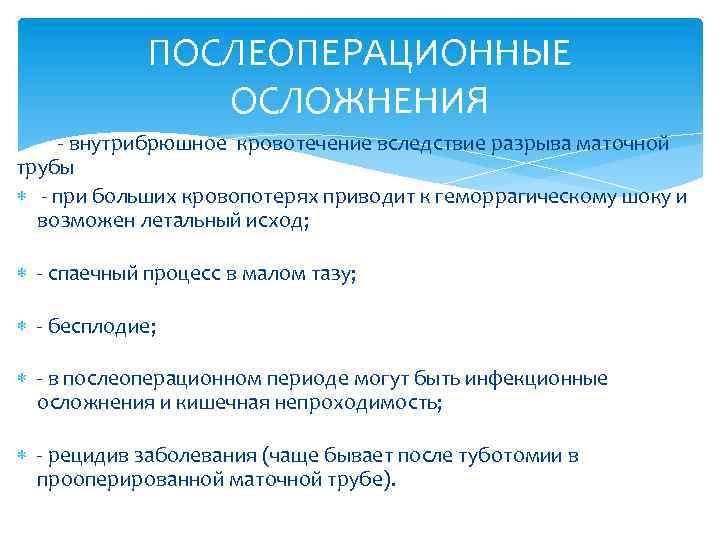 ПОСЛЕОПЕРАЦИОННЫЕ ОСЛОЖНЕНИЯ

- внутрибрюшное кровотечение вследствие разрыва маточной трубы

- при больших кровопотерях приводит к геморрагическому шоку и возможен летальный исход;

- спаечный процесс в малом тазу;

- бесплодие;

- в послеоперационном периоде могут быть инфекционные осложнения и кишечная непроходимость;

- рецидив заболевания (чаще бывает после туботомии в прооперированной маточной трубе).